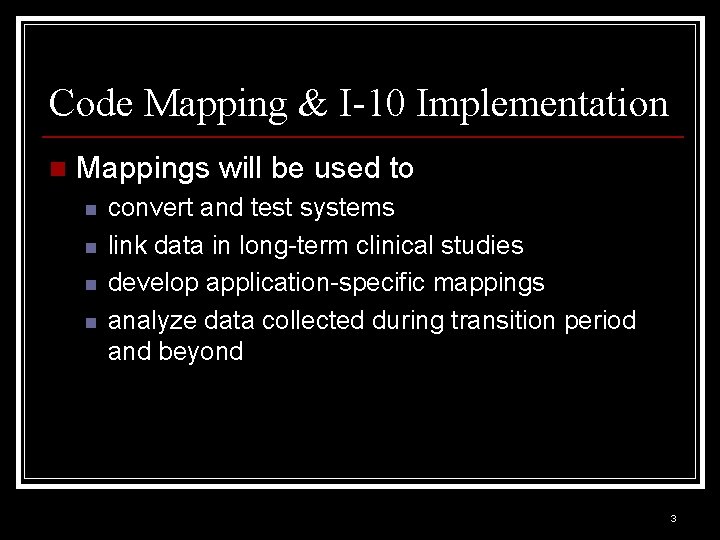 Code Mapping & I-10 Implementation

• Mappings will be used to
• convert and test systems
• link data in long-term clinical studies
• develop application-specific mappings
• analyze data collected during transition period and beyond

3